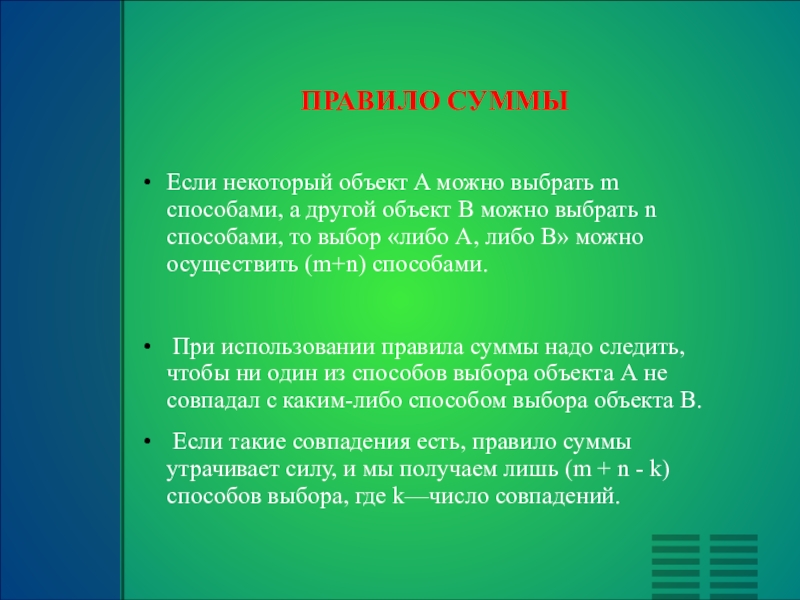 ПРАВИЛО СУММЫ

• Если некоторый объект А можно выбрать m способами, а другой объект В можно выбрать n способами, то выбор «либо А, либо В» можно осуществить (m+n) способами.

• При использовании правила суммы надо следить, чтобы ни один из способов выбора объекта А не совпадал с каким-либо способом выбора объекта В.

• Если такие совпадения есть, правило суммы утрачивает силу, и мы получаем лишь (m + n - k) способов выбора, где k—число совпадений.